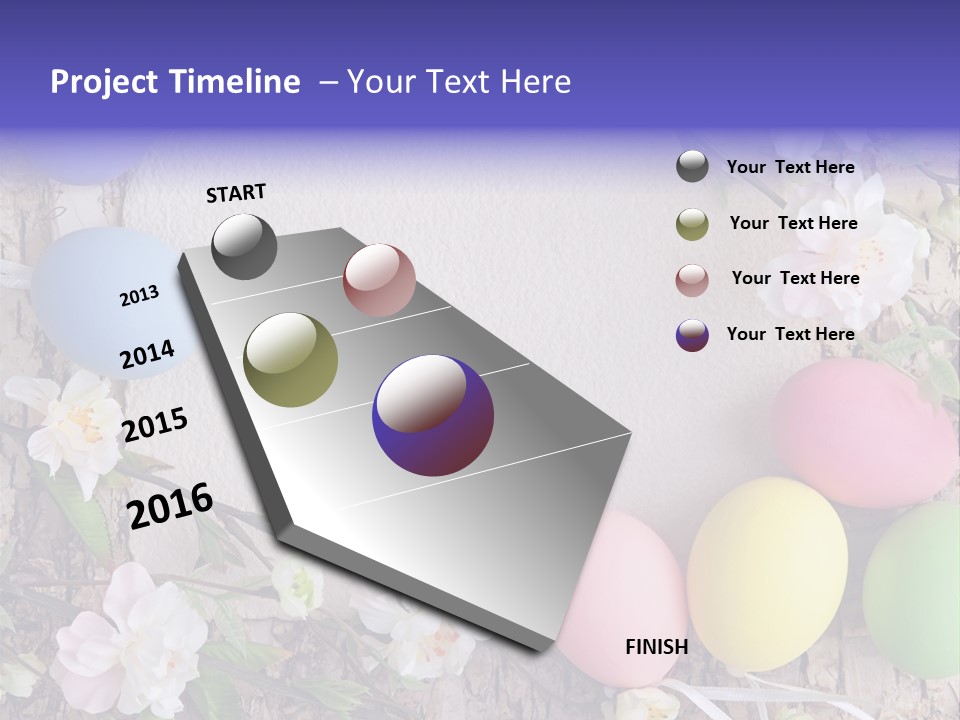 Project Timeline – Your Text Here

START

2013

2014

2015

2016

FINISH

Your Text Here

Your Text Here

Your Text Here

Your Text Here